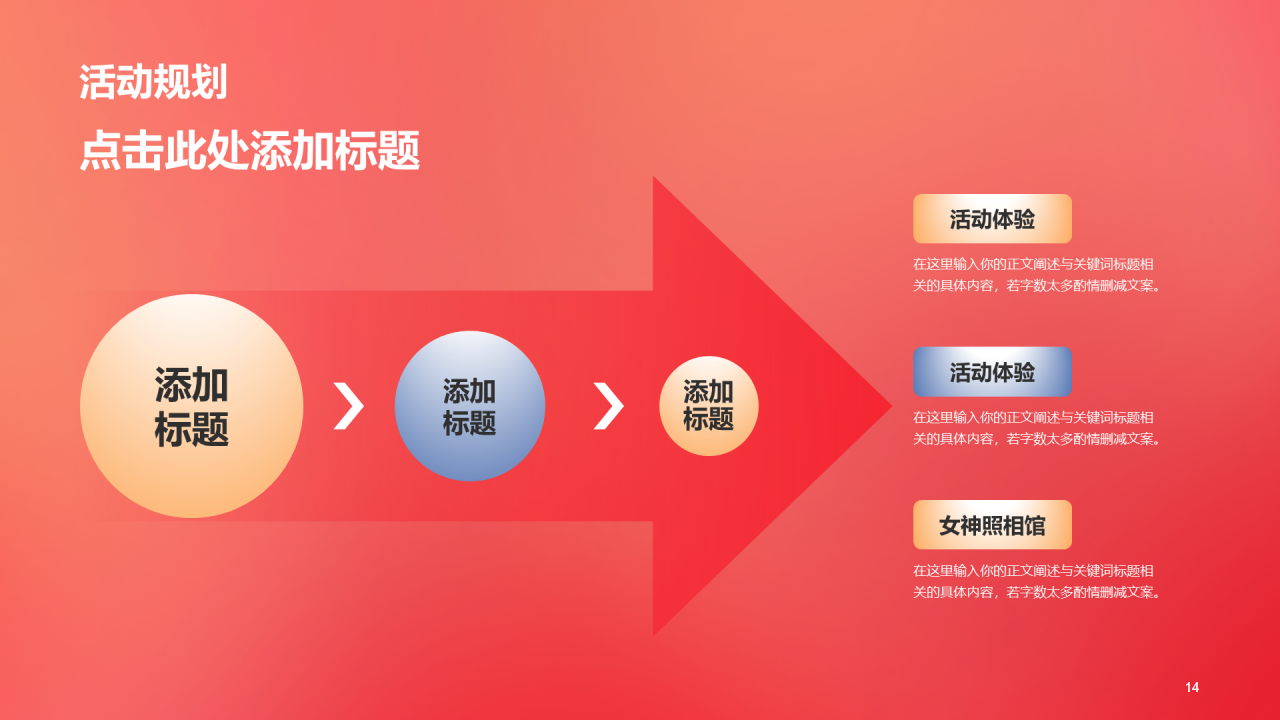 活动规划

点击此处添加标题

添加标题

添加标题

添加标题

活动体验

在这里输入你的正文阐述与关键词标题相关的具体内容，若字数太多酌情删减文案。

活动体验

在这里输入你的正文阐述与关键词标题相关的具体内容，若字数太多酌情删减文案。

女神照相馆

在这里输入你的正文阐述与关键词标题相关的具体内容，若字数太多酌情删减文案。

14